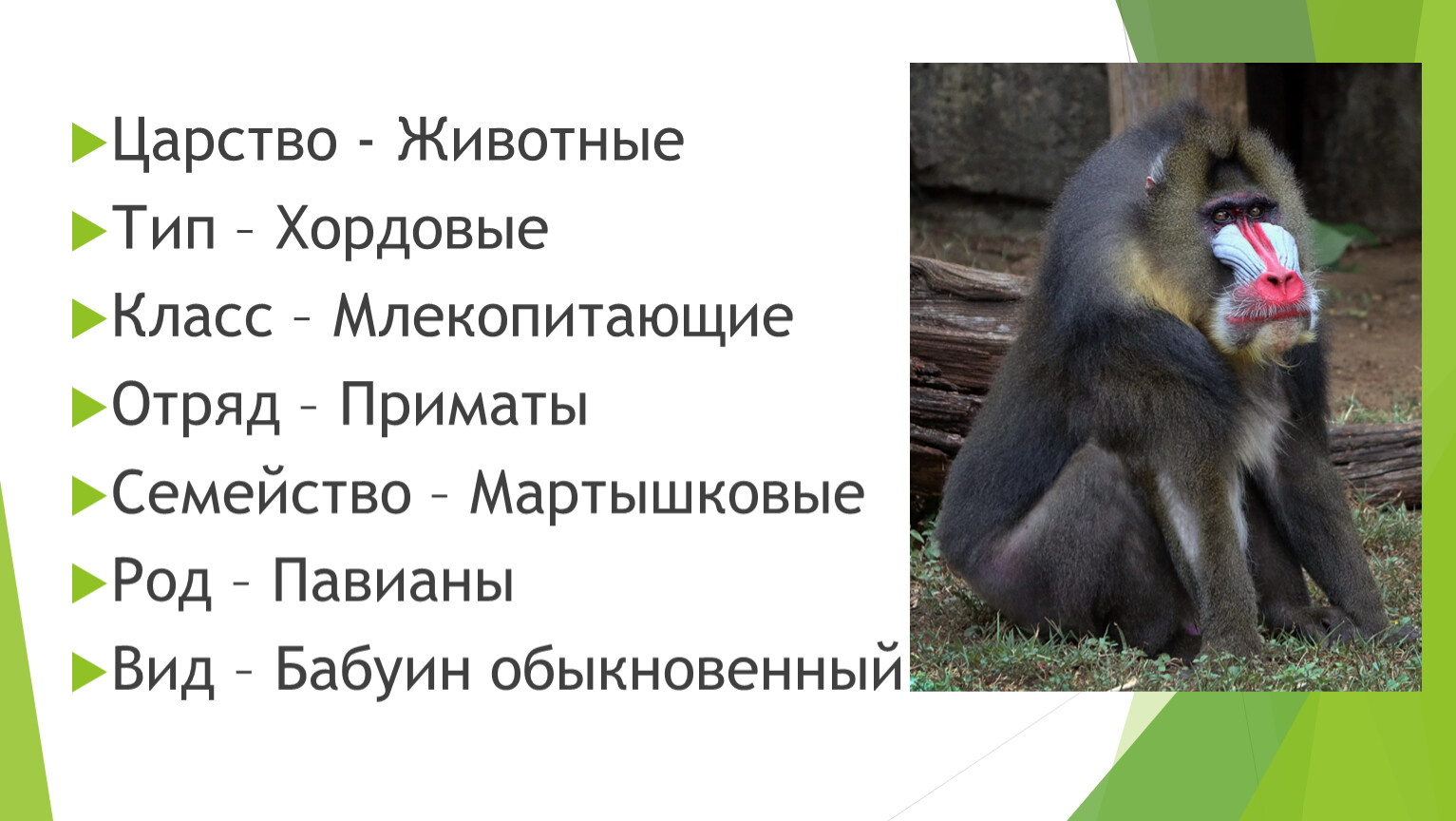 Царство - Животные
Тип – Хордовые
Класс – Млекопитающие
Отряд – Приматы
Семейство – Мартышковые
Род – Павианы
Вид – Бабуин обыкновенный